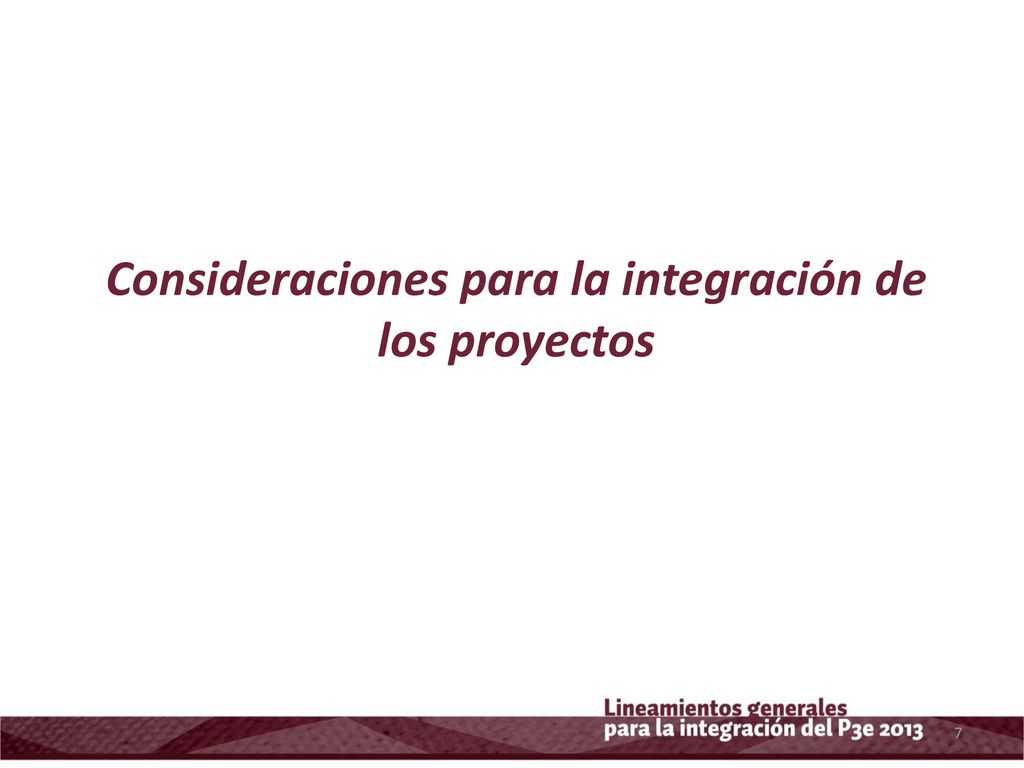 Consideraciones para la integración de los proyectos

Lineamientos generales para la integración del P3e 2013

7